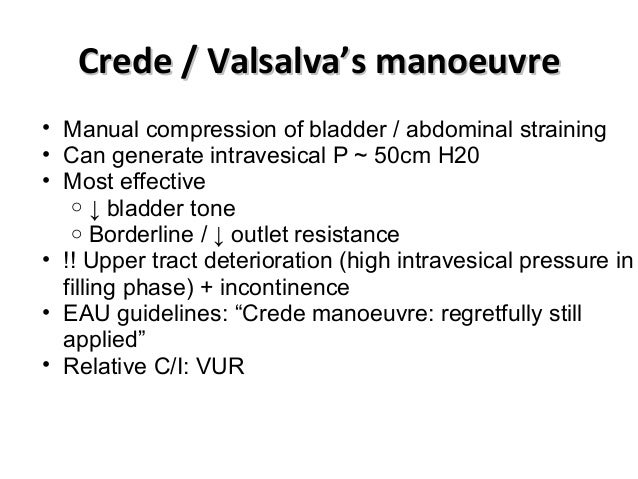 Crede / Valsalva's manoeuvre

• Manual compression of bladder / abdominal straining
• Can generate intravesical P ~ 50cm H20
• Most effective
 ○ ↓ bladder tone
 ○ Borderline / ↓ outlet resistance
• !! Upper tract deterioration (high intravesical pressure in filling phase) + incontinence
• EAU guidelines: "Crede manoeuvre: regretfully still applied"
• Relative C/I: VUR